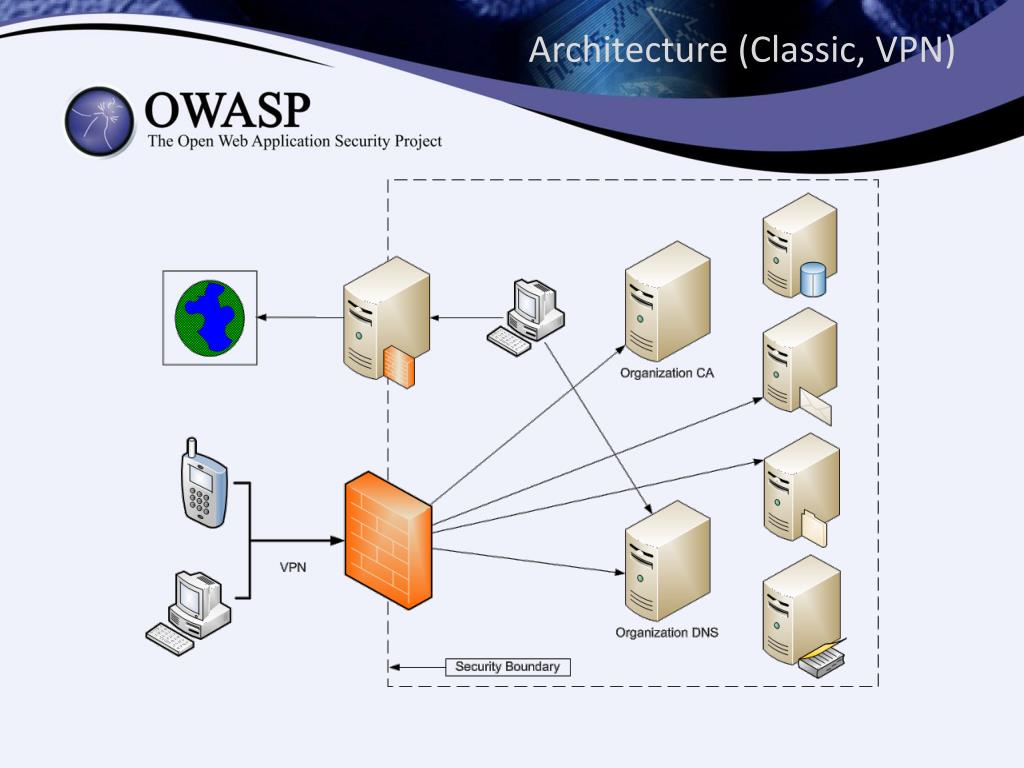 Architecture (Classic, VPN)

OWASP
The Open Web Application Security Project

Organization CA

VPN

Organization DNS

Security Boundary